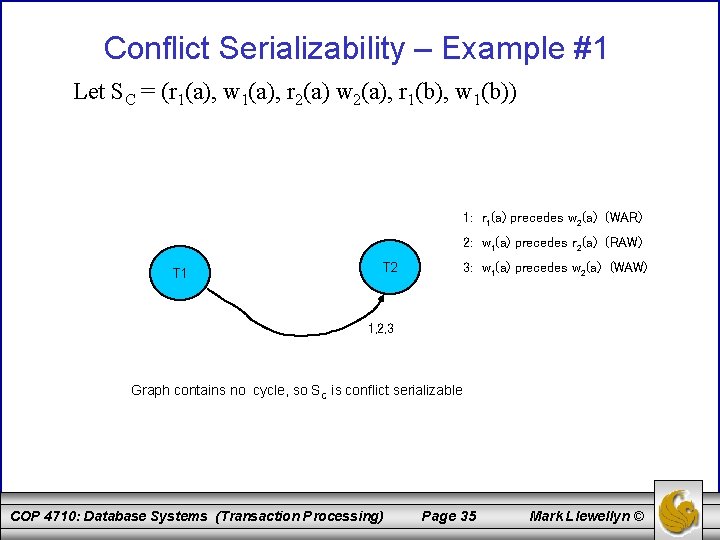 Conflict Serializability – Example #1

Let $S_C = (r_1(a), w_1(a), r_2(a)\ w_2(a), r_1(b), w_1(b))$

T1

T2

1,2,3

1: $r_1(a)$ precedes $w_2(a)$ (WAR)

2: $w_1(a)$ precedes $r_2(a)$ (RAW)

3: $w_1(a)$ precedes $w_2(a)$ (WAW)

Graph contains no cycle, so $S_c$ is conflict serializable

COP 4710: Database Systems (Transaction Processing) Page 35 Mark Llewellyn ©